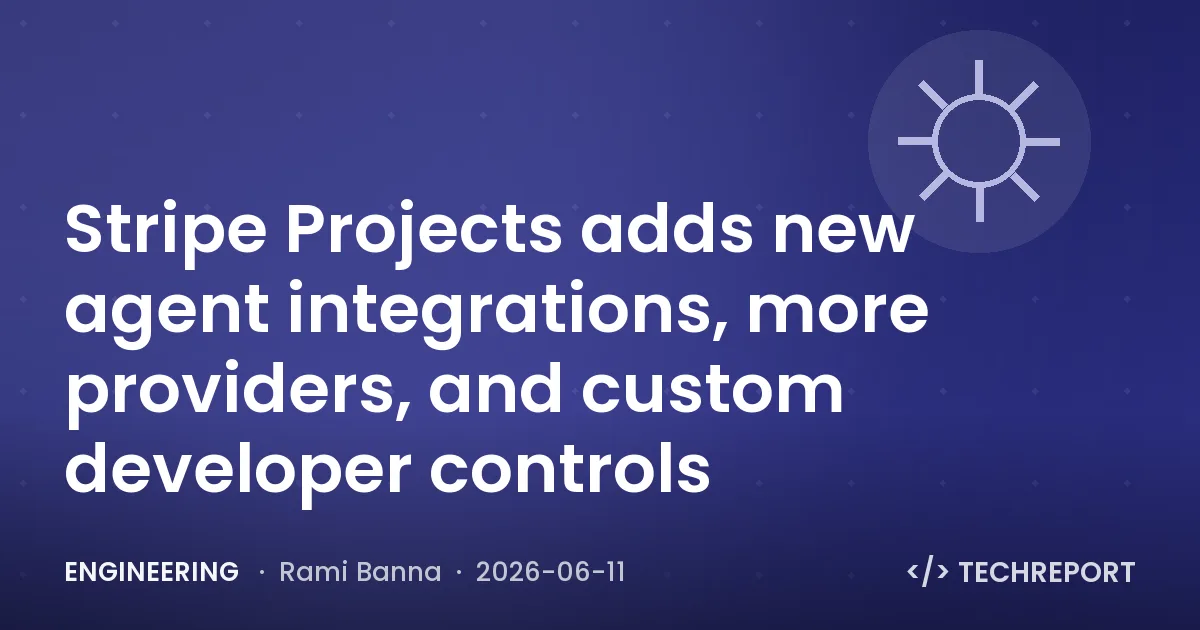 Stripe Projects adds new agent integrations, more providers, and custom developer controls

ENGINEERING · Rami Banna · 2026-06-11

</> TECHREPORT